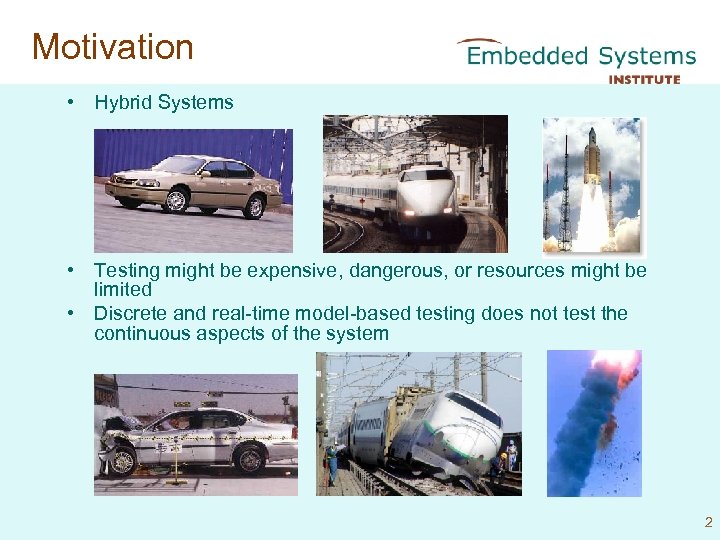 Motivation

Embedded Systems
INSTITUTE

• Hybrid Systems

• Testing might be expensive, dangerous, or resources might be limited
• Discrete and real-time model-based testing does not test the continuous aspects of the system

2